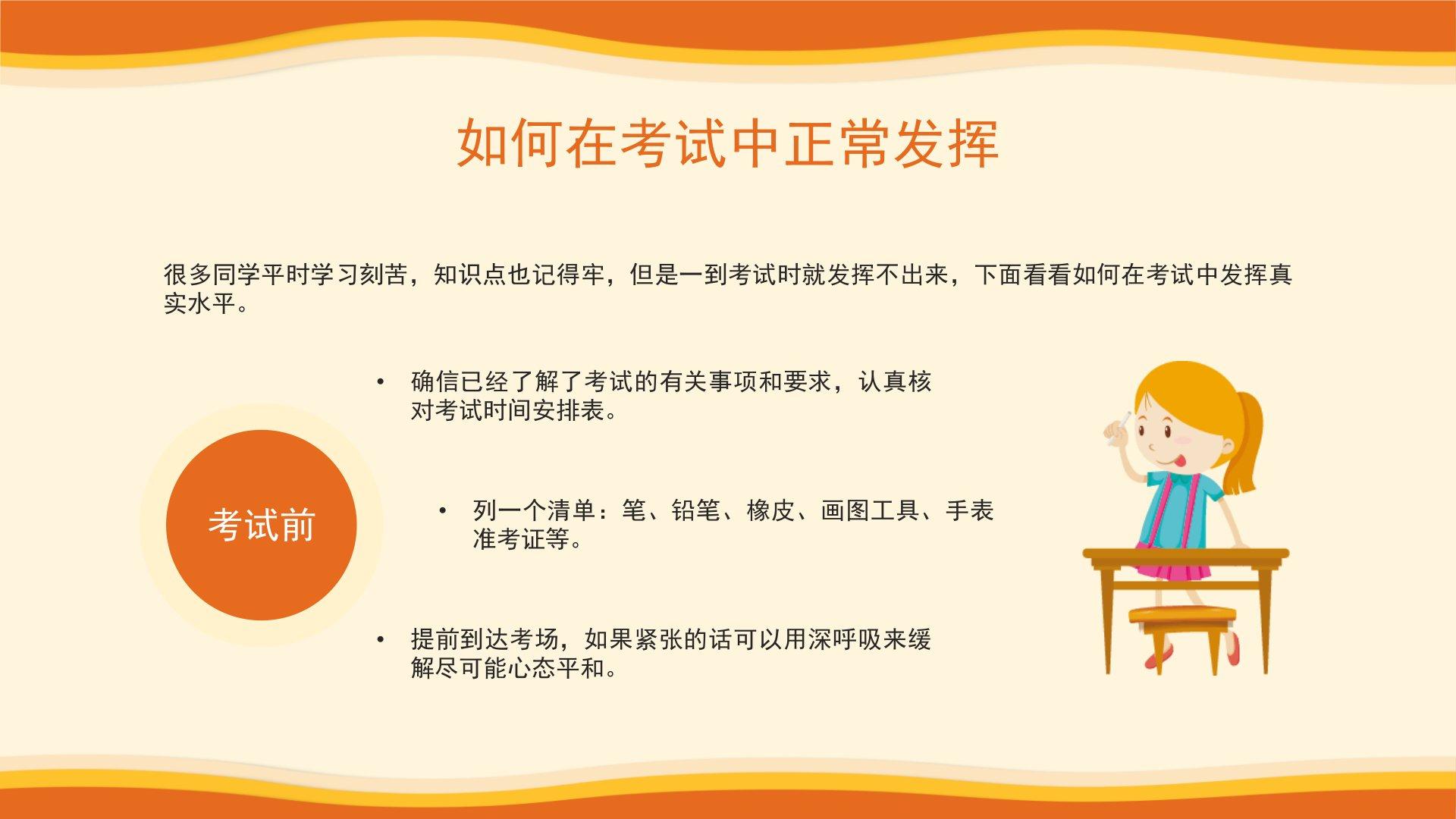 如何在考试中正常发挥

很多同学平时学习刻苦，知识点也记得牢，但是一到考试时就发挥不出来，下面看看如何在考试中发挥真实水平。

考试前

• 确信已经了解了考试的有关事项和要求，认真核对考试时间安排表。

• 列一个清单：笔、铅笔、橡皮、画图工具、手表准考证等。

• 提前到达考场，如果紧张的话可以用深呼吸来缓解尽可能心态平和。